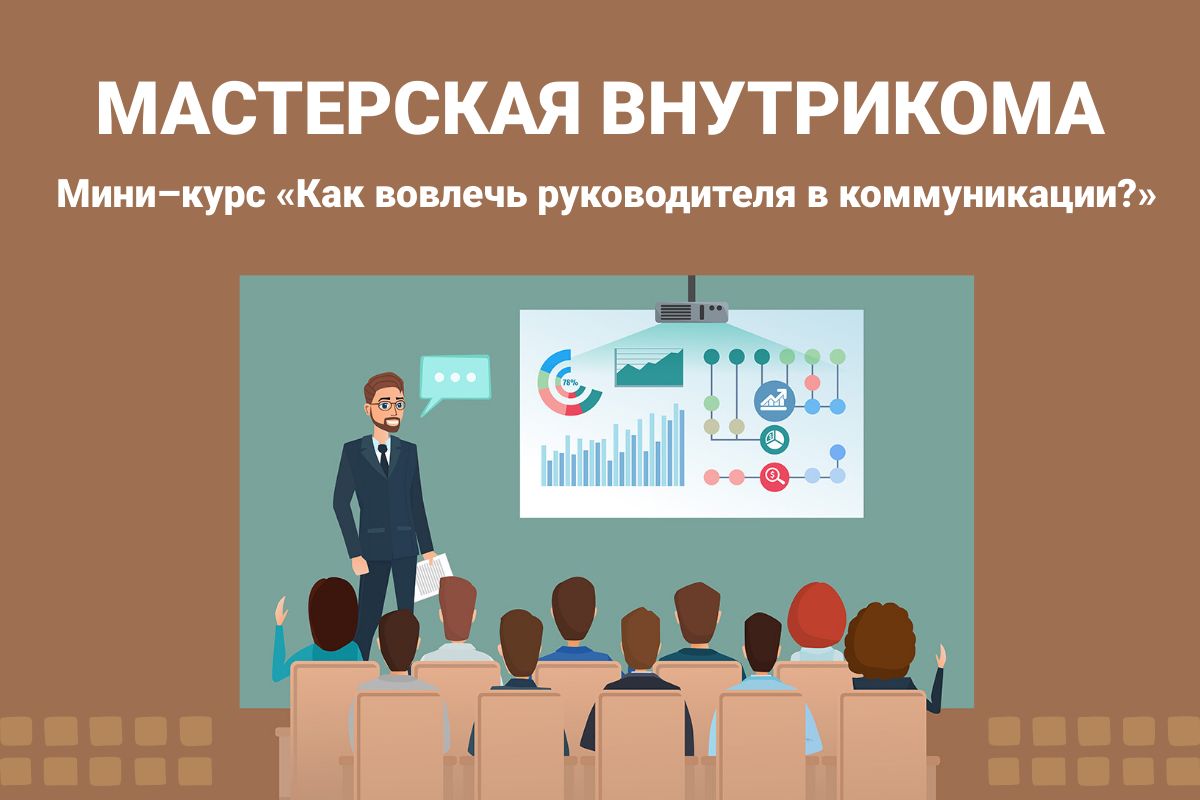 МАСТЕРСКАЯ ВНУТРИКОМА

Мини–курс «Как вовлечь руководителя в коммуникации?»

78%